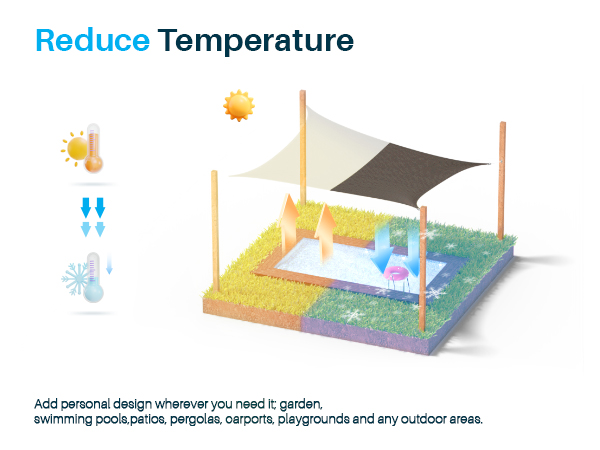 Reduce Temperature

Add personal design wherever you need it; garden, swimming pools,patios, pergolas, carports, playgrounds and any outdoor areas.